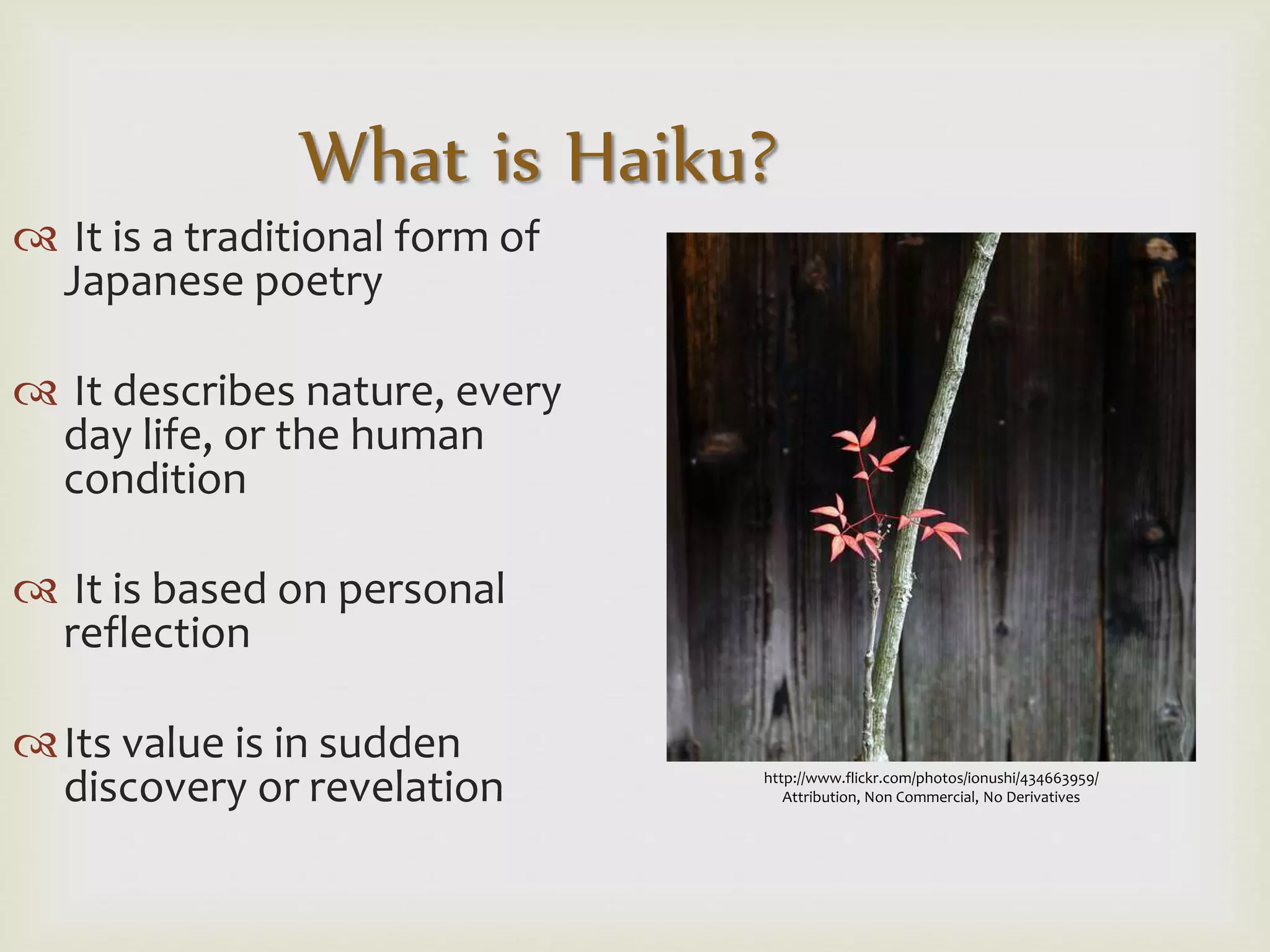 What is Haiku?

It is a traditional form of Japanese poetry

It describes nature, every day life, or the human condition

It is based on personal reflection

Its value is in sudden discovery or revelation

http://www.flickr.com/photos/ionushi/434663959/
Attribution, Non Commercial, No Derivatives